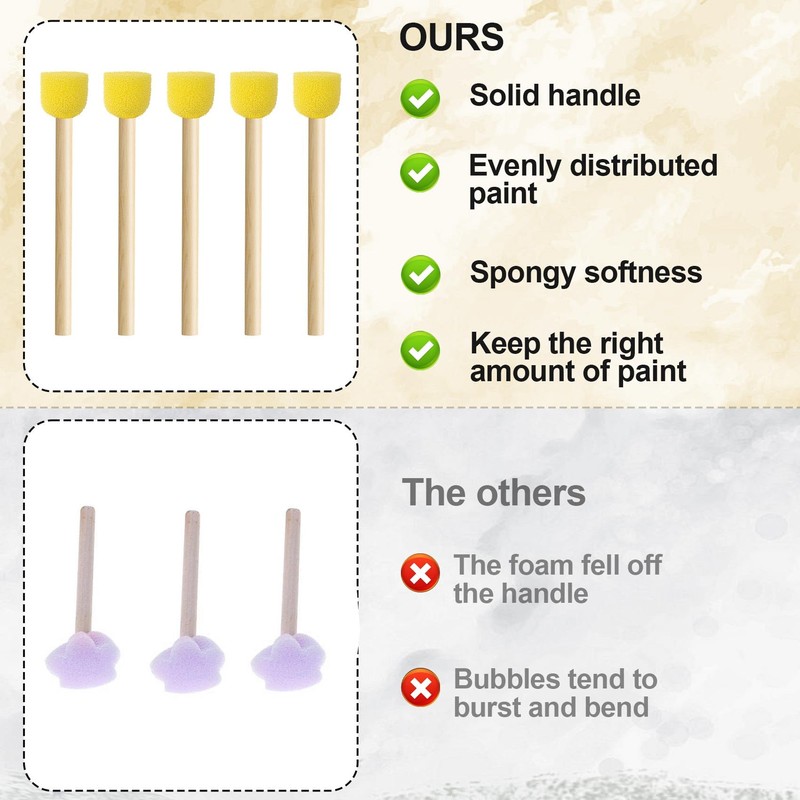 OURS

Solid handle

Evenly distributed paint

Spongy softness

Keep the right amount of paint

The others

The foam fell off the handle

Bubbles tend to burst and bend